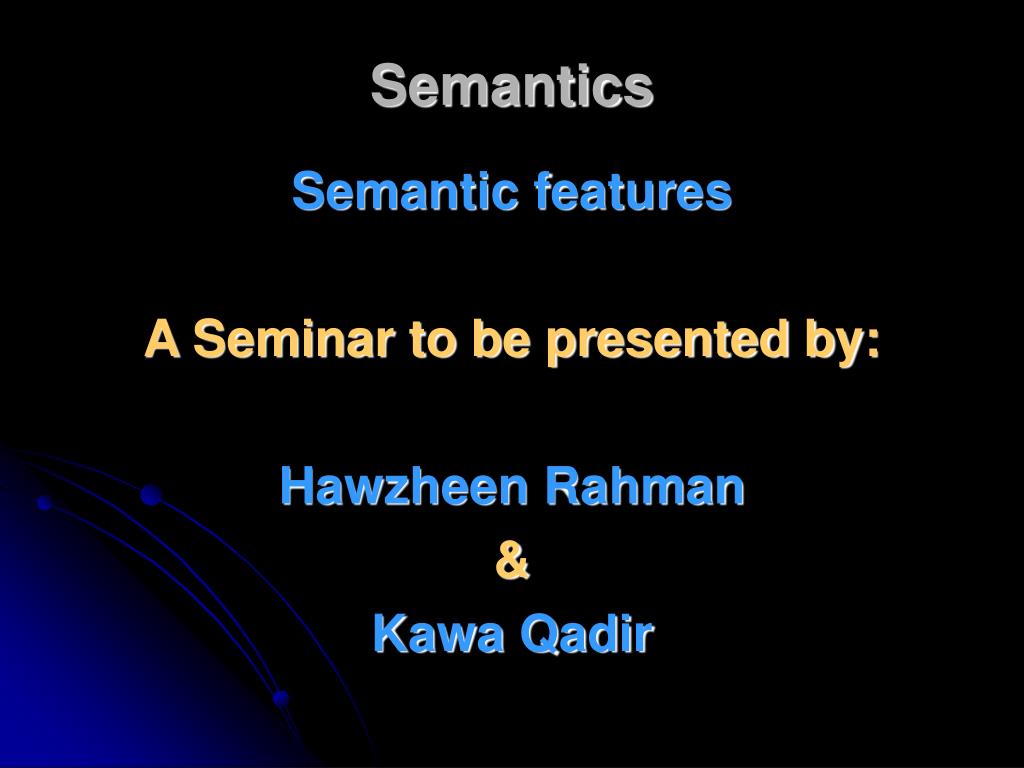 Semantics

Semantic features

A Seminar to be presented by:

Hawzheen Rahman
&
Kawa Qadir